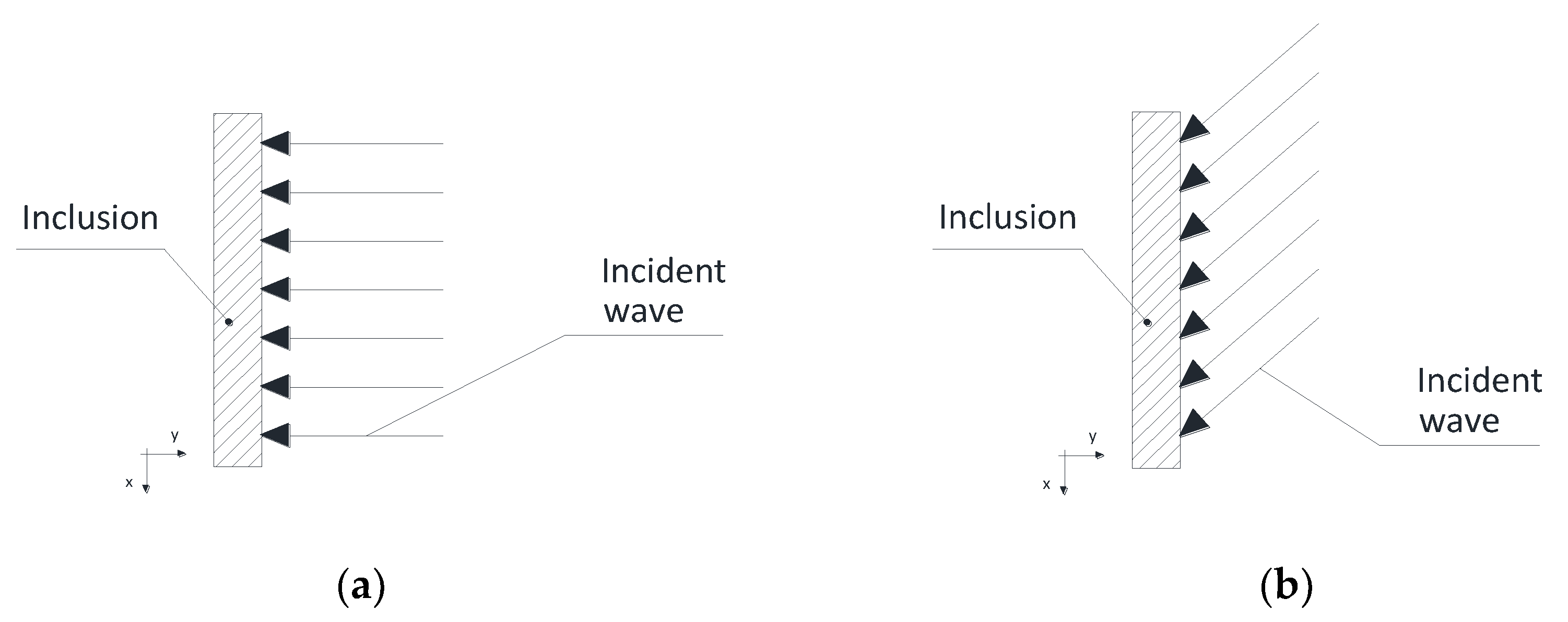 Inclusion

Incident wave

y

x

(a)

Inclusion

Incident wave

y

x

(b)